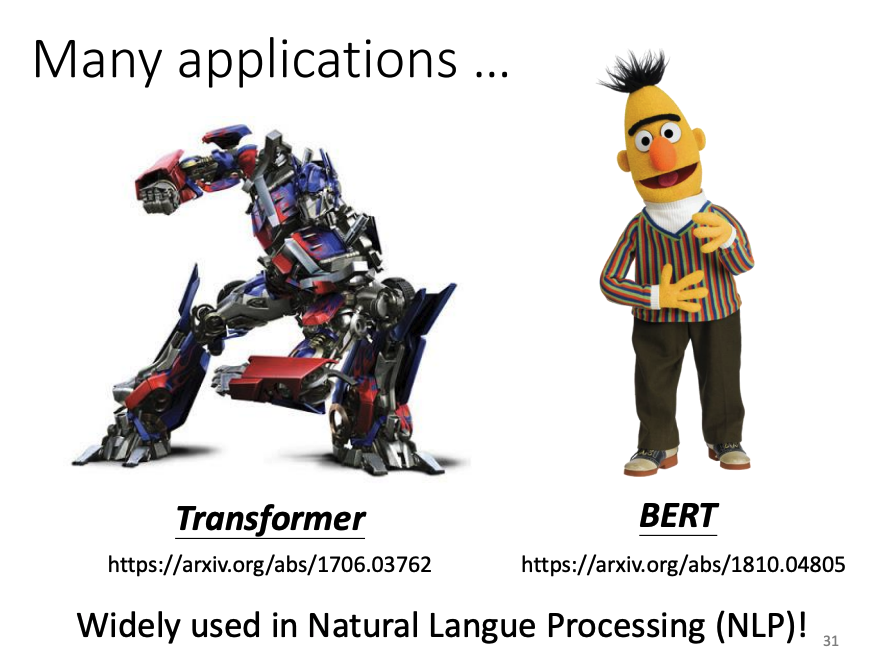 Many applications …

Transformer

https://arxiv.org/abs/1706.03762

BERT

https://arxiv.org/abs/1810.04805

Widely used in Natural Langue Processing (NLP)!

31